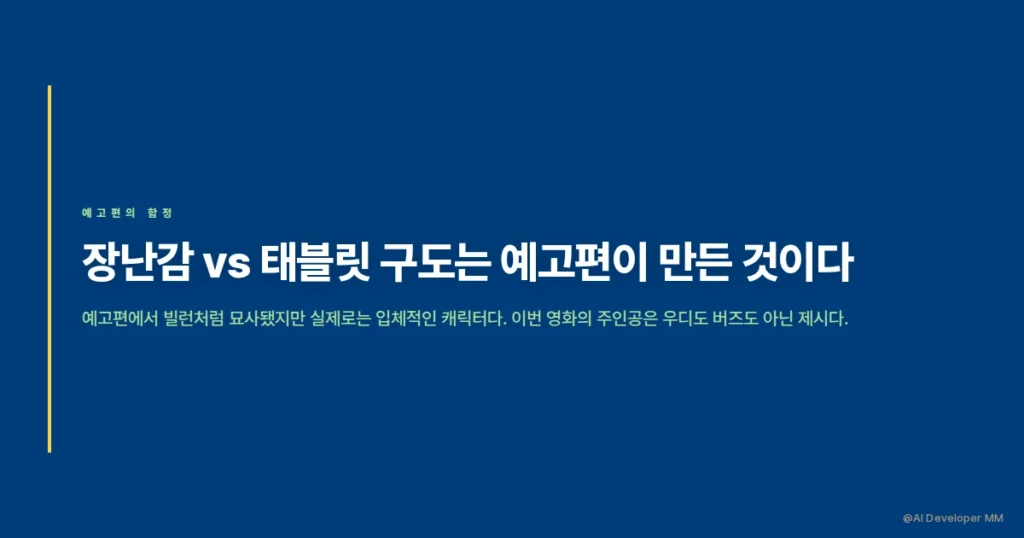 예고편의 함정

장난감 vs 태블릿 구도는 예고편이 만든 것이다

예고편에서 빌런처럼 묘사됐지만 실제로는 입체적인 캐릭터다. 이번 영화의 주인공은 우디도 버즈도 아닌 제시다.

@AI Developer MM